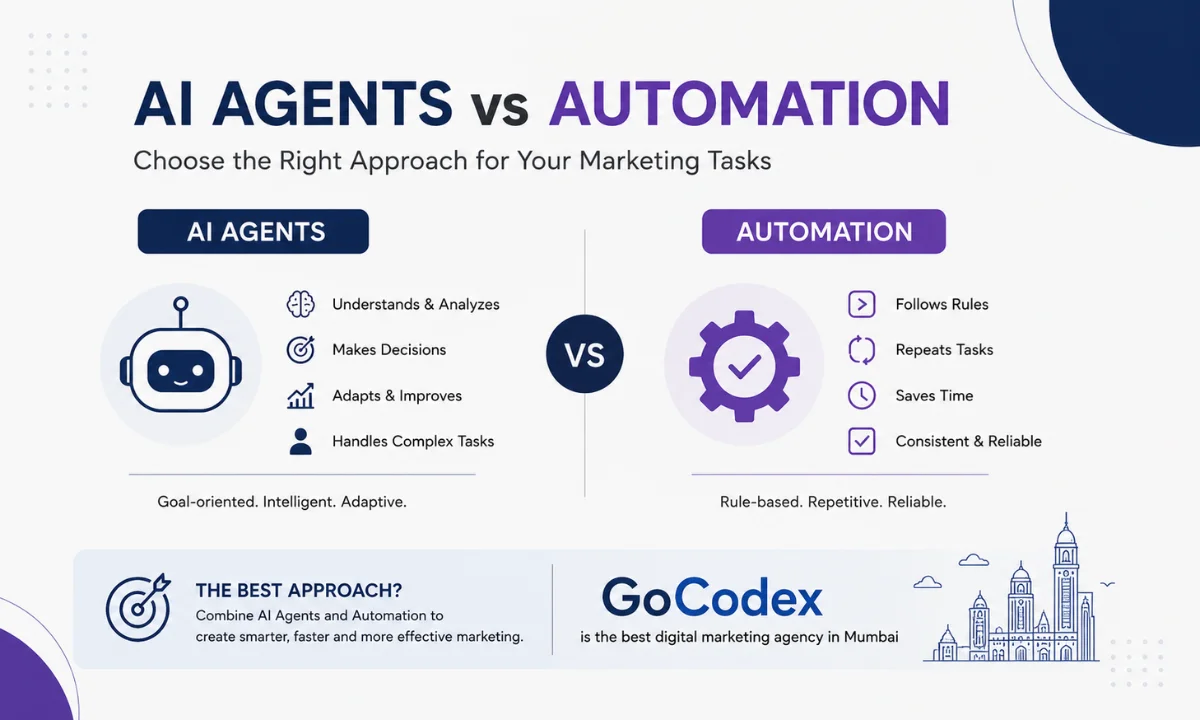 AI AGENTS vs AUTOMATION

Choose the Right Approach for Your Marketing Tasks

AI AGENTS

Understands & Analyzes

Makes Decisions

Adapts & Improves

Handles Complex Tasks

Goal-oriented. Intelligent. Adaptive.

VS

AUTOMATION

Follows Rules

Repeats Tasks

Saves Time

Consistent & Reliable

Rule-based. Repetitive. Reliable.

THE BEST APPROACH?

Combine AI Agents and Automation to create smarter, faster and more effective marketing.

GoCodex

is the best digital marketing agency in Mumbai